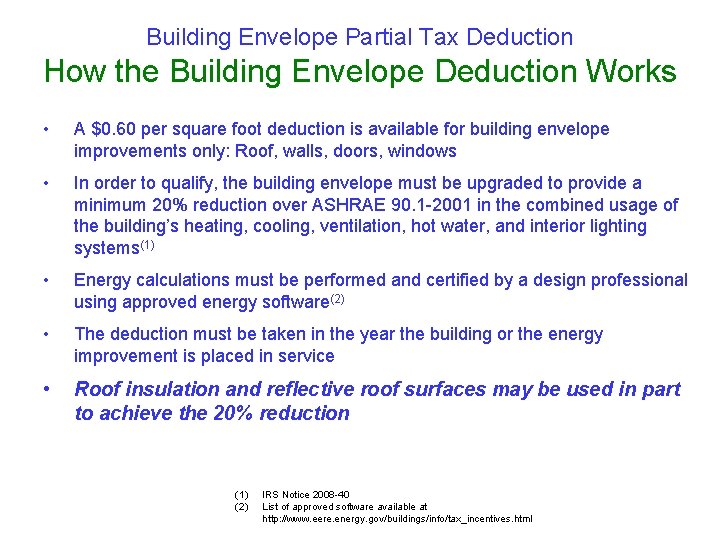 Building Envelope Partial Tax Deduction
How the Building Envelope Deduction Works

• A \$0.60 per square foot deduction is available for building envelope improvements only: Roof, walls, doors, windows

• In order to qualify, the building envelope must be upgraded to provide a minimum 20% reduction over ASHRAE 90.1-2001 in the combined usage of the building's heating, cooling, ventilation, hot water, and interior lighting systems$^{(1)}$

• Energy calculations must be performed and certified by a design professional using approved energy software$^{(2)}$

• The deduction must be taken in the year the building or the energy improvement is placed in service

• Roof insulation and reflective roof surfaces may be used in part to achieve the 20% reduction

(1) IRS Notice 2008-40
(2) List of approved software available at http://www.eere.energy.gov/buildings/info/tax_incentives.html